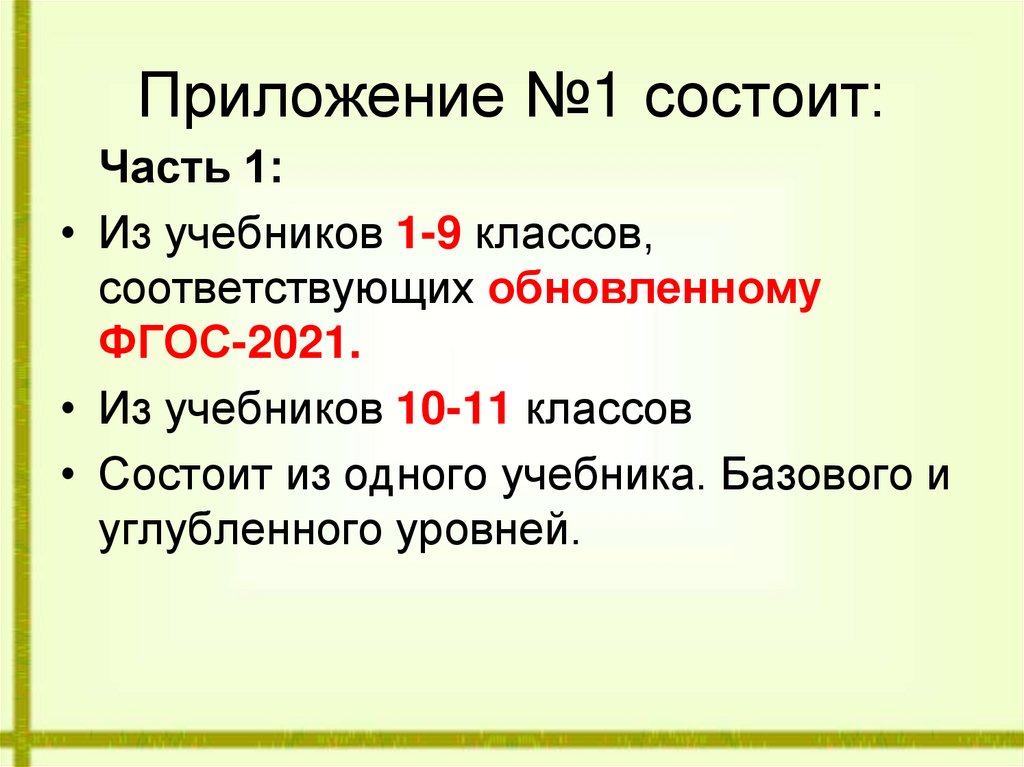 Приложение №1 состоит:

Часть 1:

• Из учебников 1-9 классов, соответствующих обновленному ФГОС-2021.

• Из учебников 10-11 классов

• Состоит из одного учебника. Базового и углубленного уровней.